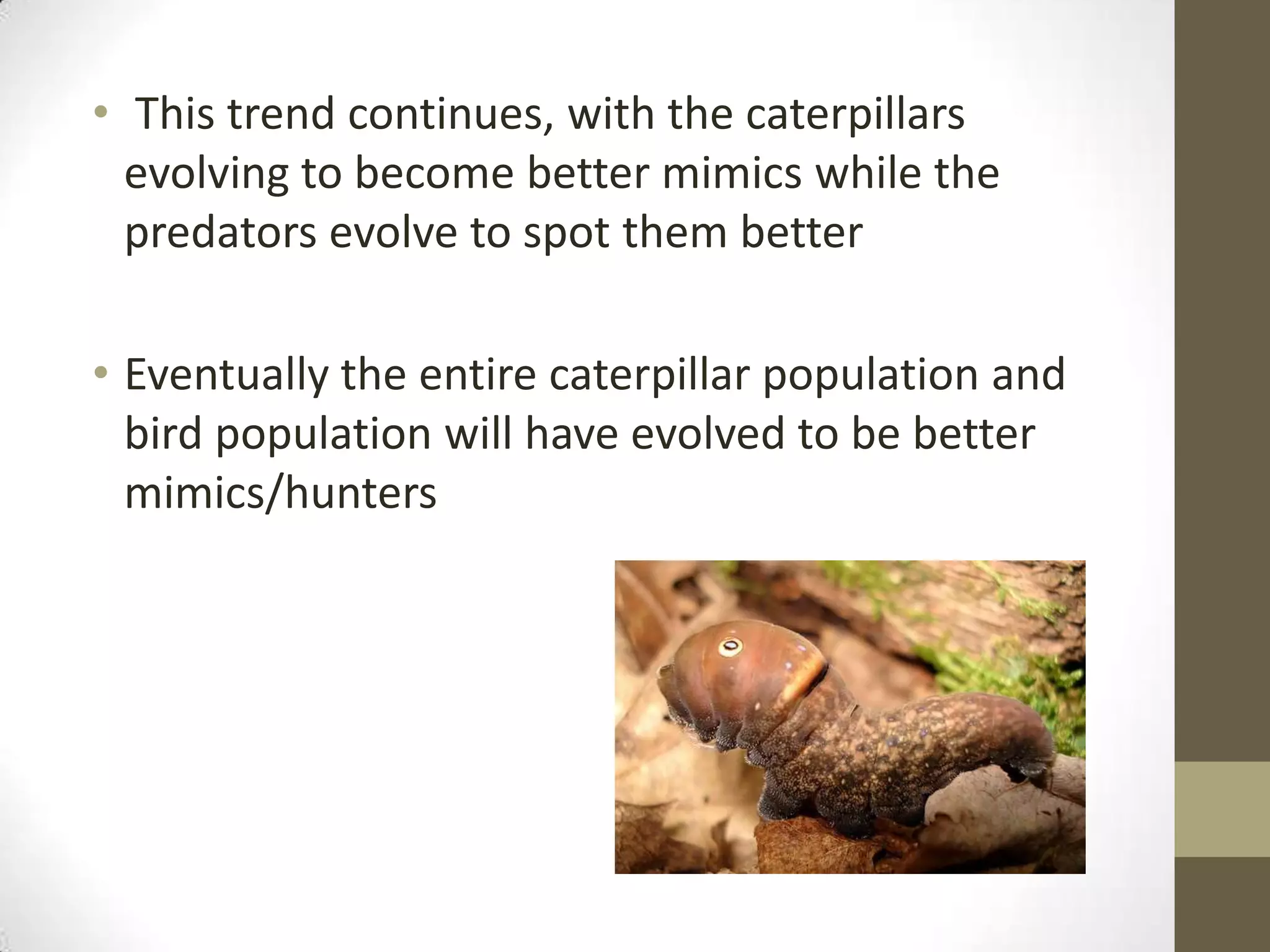 • This trend continues, with the caterpillars evolving to become better mimics while the predators evolve to spot them better

• Eventually the entire caterpillar population and bird population will have evolved to be better mimics/hunters